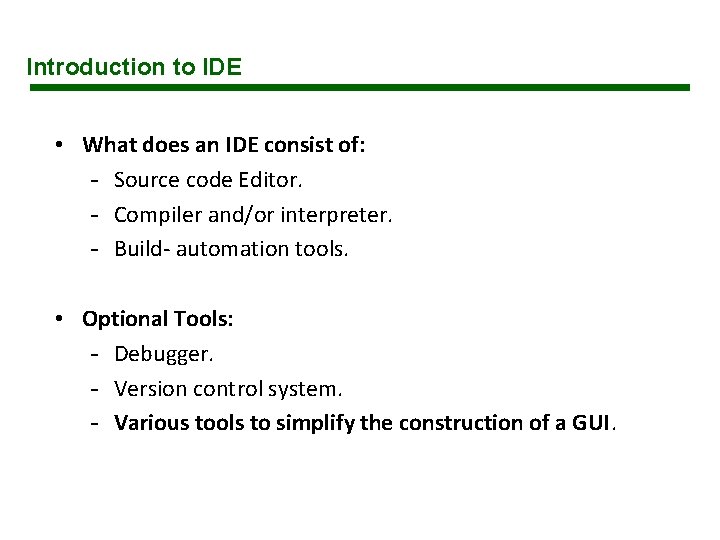 Introduction to IDE

• What does an IDE consist of:
  - Source code Editor.
  - Compiler and/or interpreter.
  - Build- automation tools.

• Optional Tools:
  - Debugger.
  - Version control system.
  - Various tools to simplify the construction of a GUI.